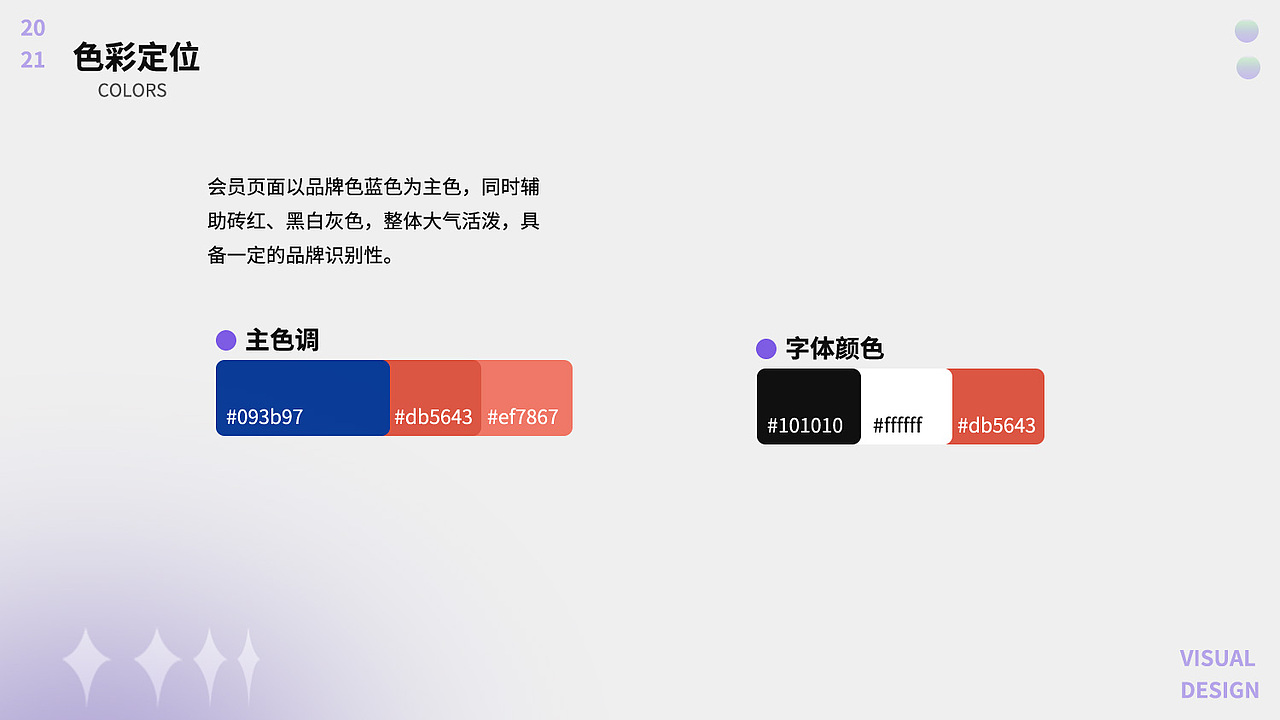 20
21
色彩定位
COLORS

会员页面以品牌色蓝色为主色，同时辅助砖红、黑白灰色，整体大气活泼，具备一定的品牌识别性。

主色调
#093b97 #db5643 #ef7867

字体颜色
#101010 #ffffff #db5643

VISUAL
DESIGN